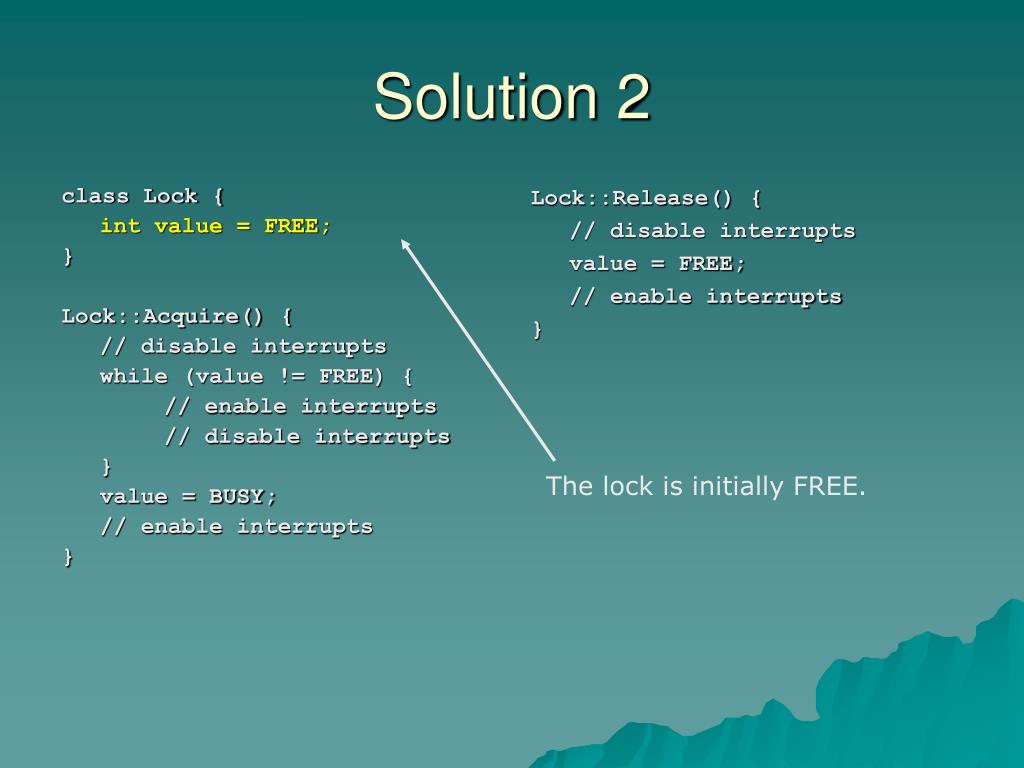 Solution 2

class Lock {
   int value = FREE;
}

Lock::Acquire() {
   // disable interrupts
   while (value != FREE) {
         // enable interrupts
         // disable interrupts
   }
   value = BUSY;
   // enable interrupts
}

Lock::Release() {
   // disable interrupts
   value = FREE;
   // enable interrupts
}

The lock is initially FREE.